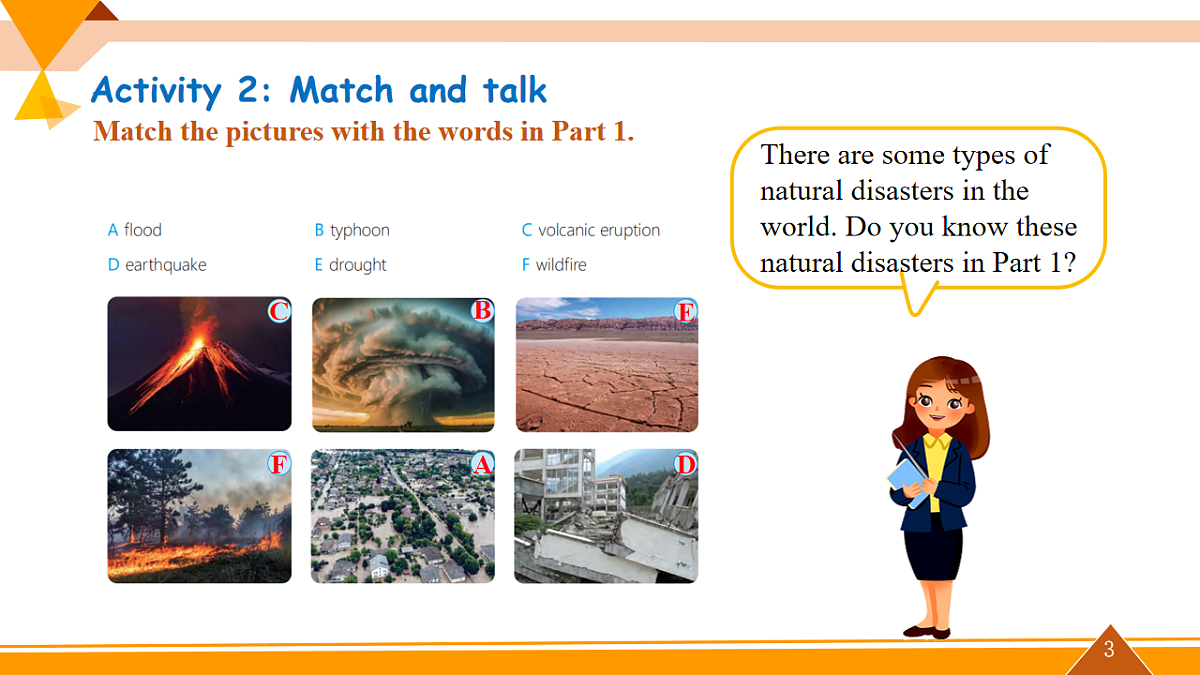 Activity 2: Match and talk
Match the pictures with the words in Part 1.

There are some types of natural disasters in the world. Do you know these natural disasters in Part 1?

A flood
B typhoon
C volcanic eruption
D earthquake
E drought
F wildfire

C
B
E
F
A
D

3